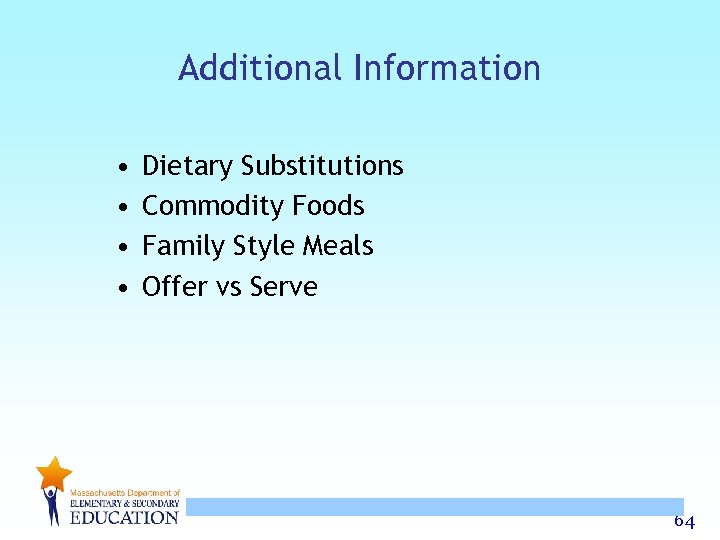 Additional Information

• Dietary Substitutions
• Commodity Foods
• Family Style Meals
• Offer vs Serve

Massachusetts Department of
ELEMENTARY & SECONDARY
EDUCATION

64